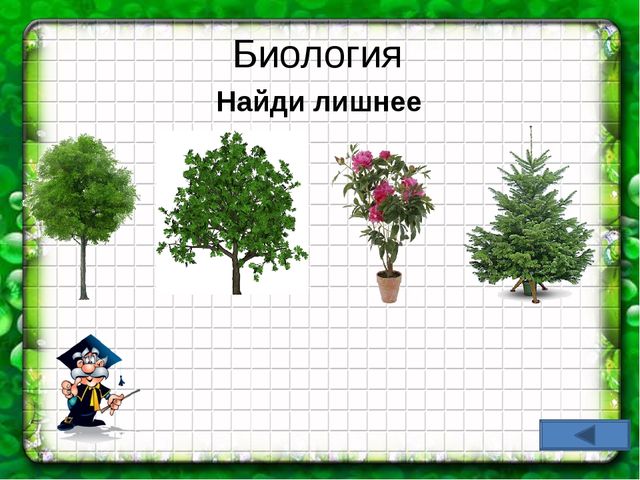 Биология

Найди лишнее